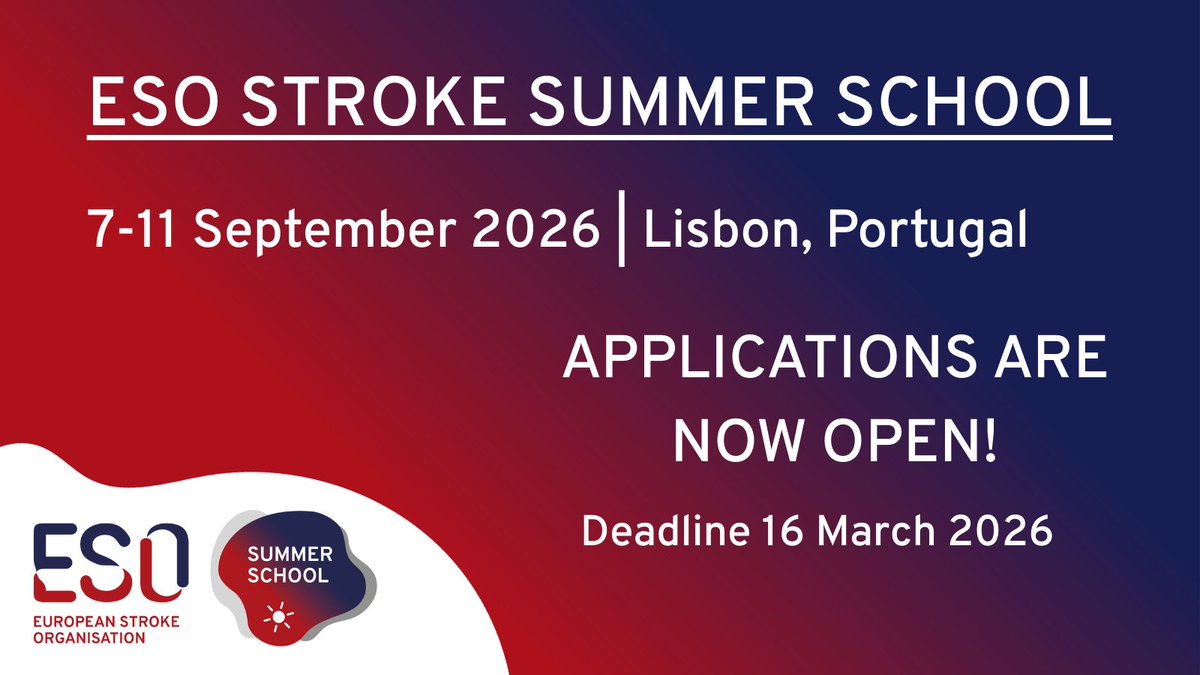 ESO STROKE SUMMER SCHOOL

7-11 September 2026 | Lisbon, Portugal

APPLICATIONS ARE NOW OPEN!

Deadline 16 March 2026

ESO
EUROPEAN STROKE ORGANISATION

SUMMER SCHOOL